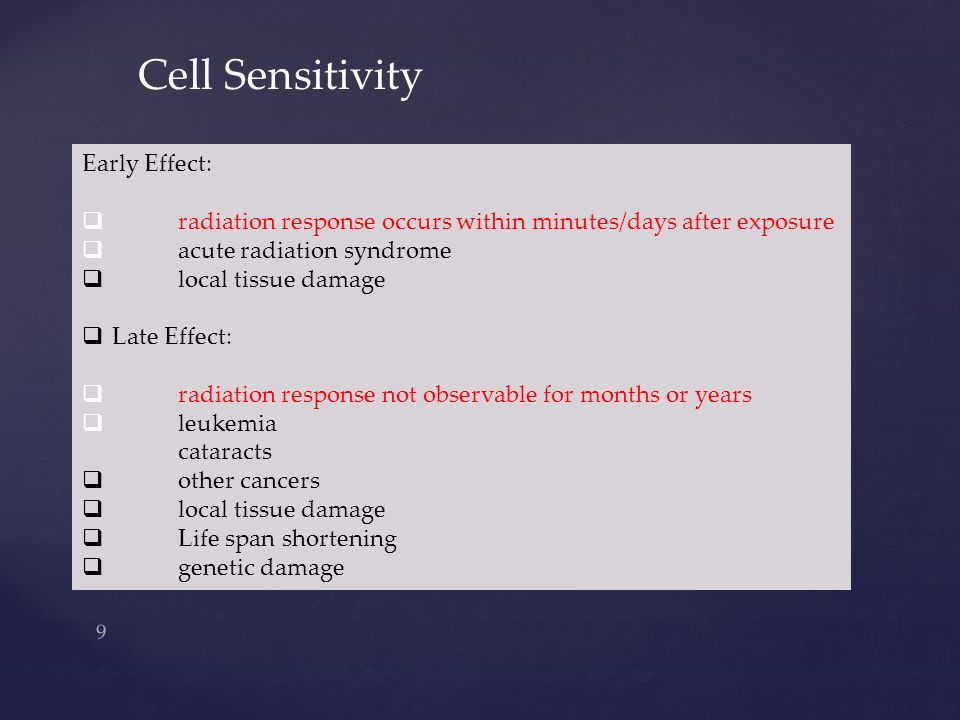 Cell Sensitivity

Early Effect:

❑ radiation response occurs within minutes/days after exposure
❑ acute radiation syndrome
❑ local tissue damage

❑ Late Effect:

❑ radiation response not observable for months or years
❑ leukemia
cataracts
❑ other cancers
❑ local tissue damage
❑ Life span shortening
❑ genetic damage

9